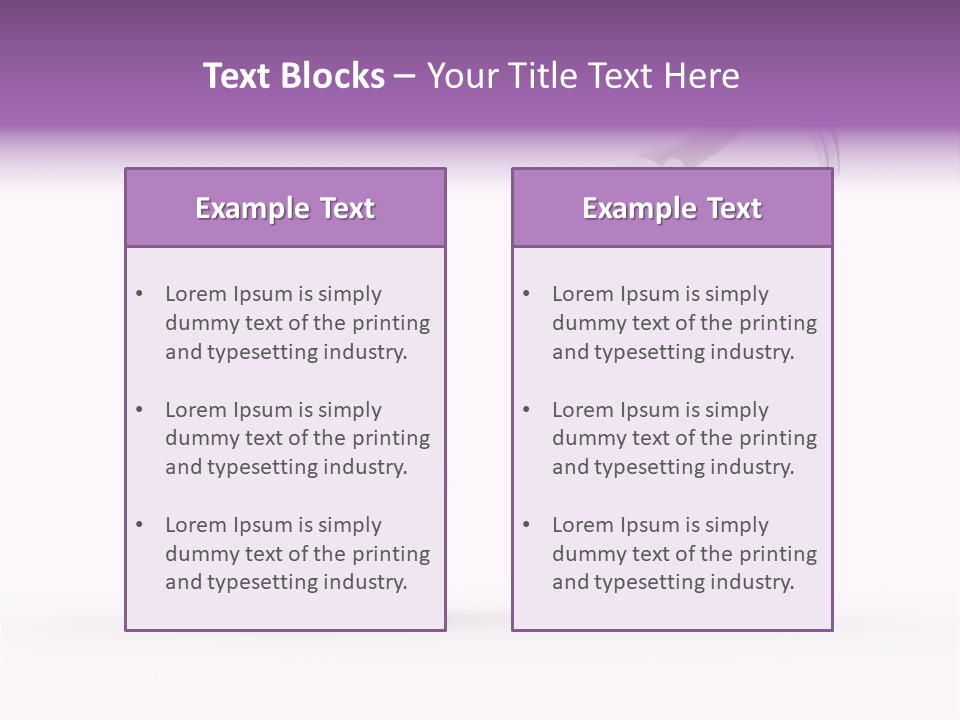 Text Blocks – Your Title Text Here

Example Text

• Lorem Ipsum is simply dummy text of the printing and typesetting industry.

• Lorem Ipsum is simply dummy text of the printing and typesetting industry.

• Lorem Ipsum is simply dummy text of the printing and typesetting industry.

Example Text

• Lorem Ipsum is simply dummy text of the printing and typesetting industry.

• Lorem Ipsum is simply dummy text of the printing and typesetting industry.

• Lorem Ipsum is simply dummy text of the printing and typesetting industry.